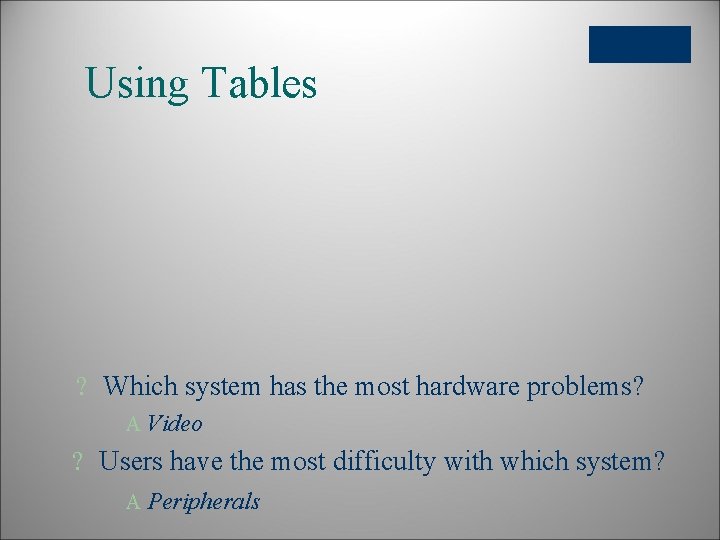 Using Tables

? Which system has the most hardware problems?

A Video

? Users have the most difficulty with which system?

A Peripherals